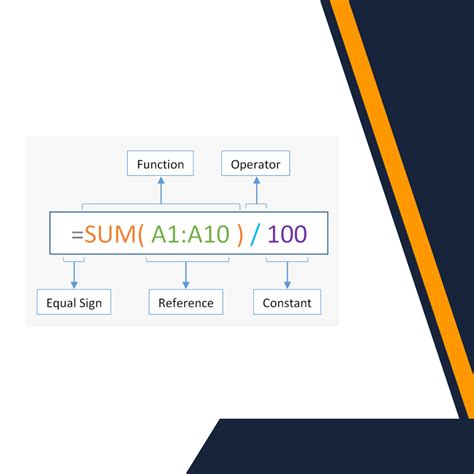 Function

Operator

=SUM( A1:A10 ) / 100

Equal Sign

Reference

Constant